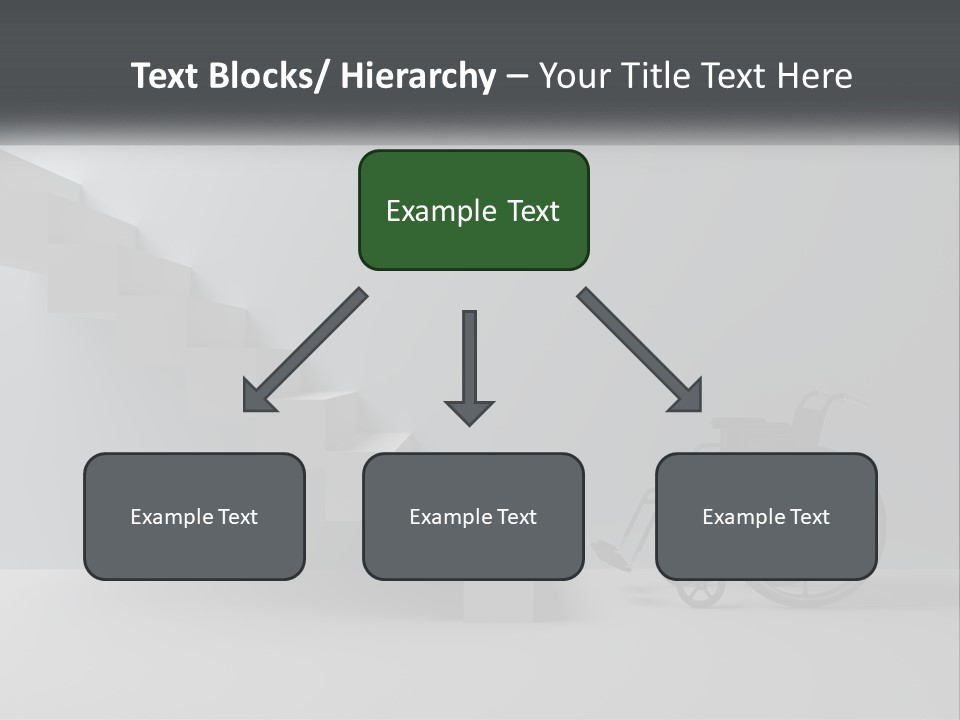 Text Blocks/ Hierarchy – Your Title Text Here

Example Text

Example Text

Example Text

Example Text